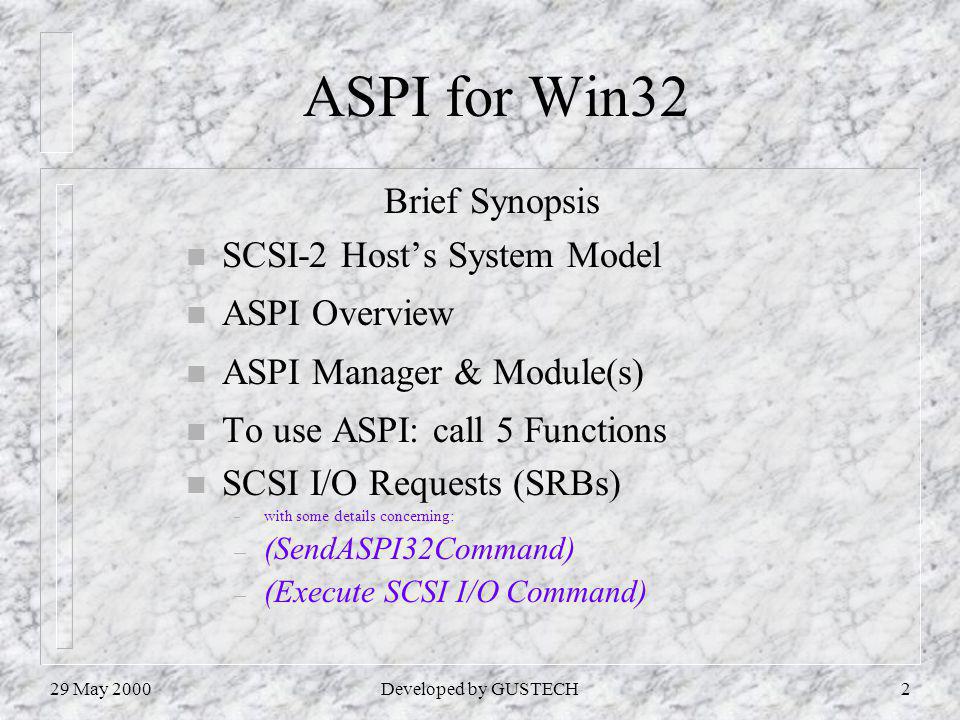 ASPI for Win32

Brief Synopsis

n SCSI-2 Host's System Model

n ASPI Overview

n ASPI Manager & Module(s)

n To use ASPI: call 5 Functions

n SCSI I/O Requests (SRBs)

– with some details concerning:

– (SendASPI32Command)

– (Execute SCSI I/O Command)

29 May 2000

Developed by GUSTECH

2